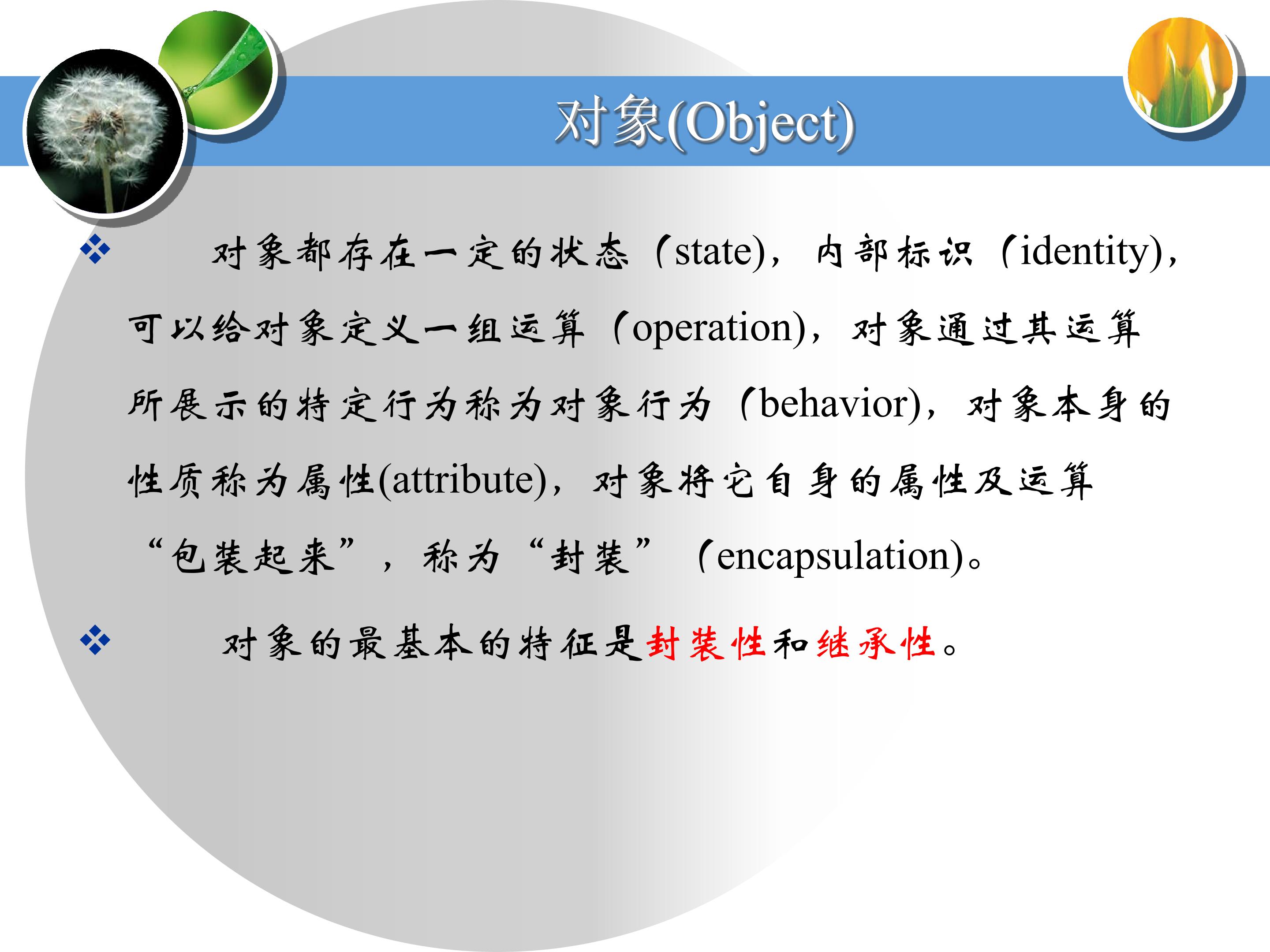 对象(Object)

❖ 对象都存在一定的状态（state)，内部标识（identity)，可以给对象定义一组运算（operation)，对象通过其运算所展示的特定行为称为对象行为（behavior)，对象本身的性质称为属性(attribute)，对象将它自身的属性及运算“包装起来”，称为“封装”（encapsulation)。

❖ 对象的最基本的特征是封装性和继承性。